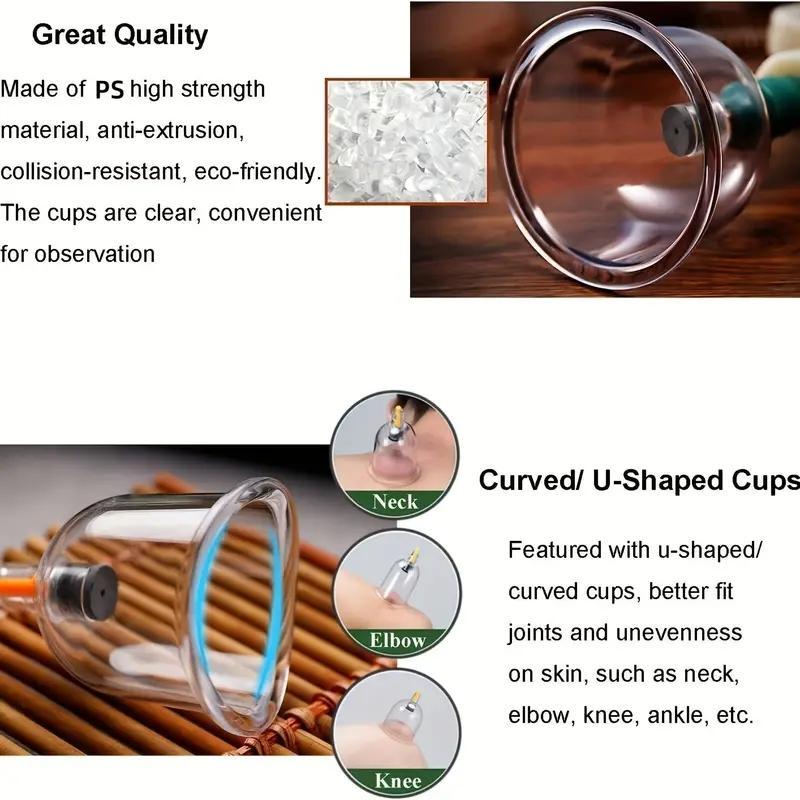 Great Quality

Made of PS high strength material, anti-extrusion, collision-resistant, eco-friendly. The cups are clear, convenient for observation

Neck

Elbow

Knee

Curved/ U-Shaped Cups

Featured with u-shaped/ curved cups, better fit joints and unevenness on skin, such as neck, elbow, knee, ankle, etc.